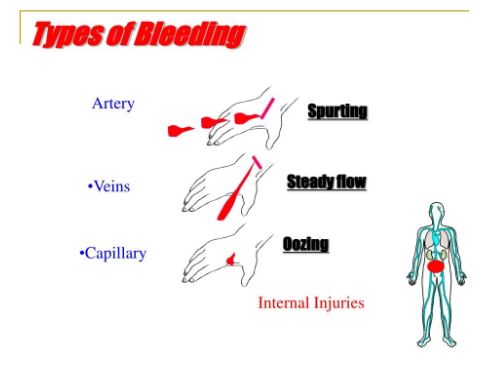 Types of Bleeding

Artery

Spurting

•Veins

Steady flow

•Capillary

Oozing

Internal Injuries